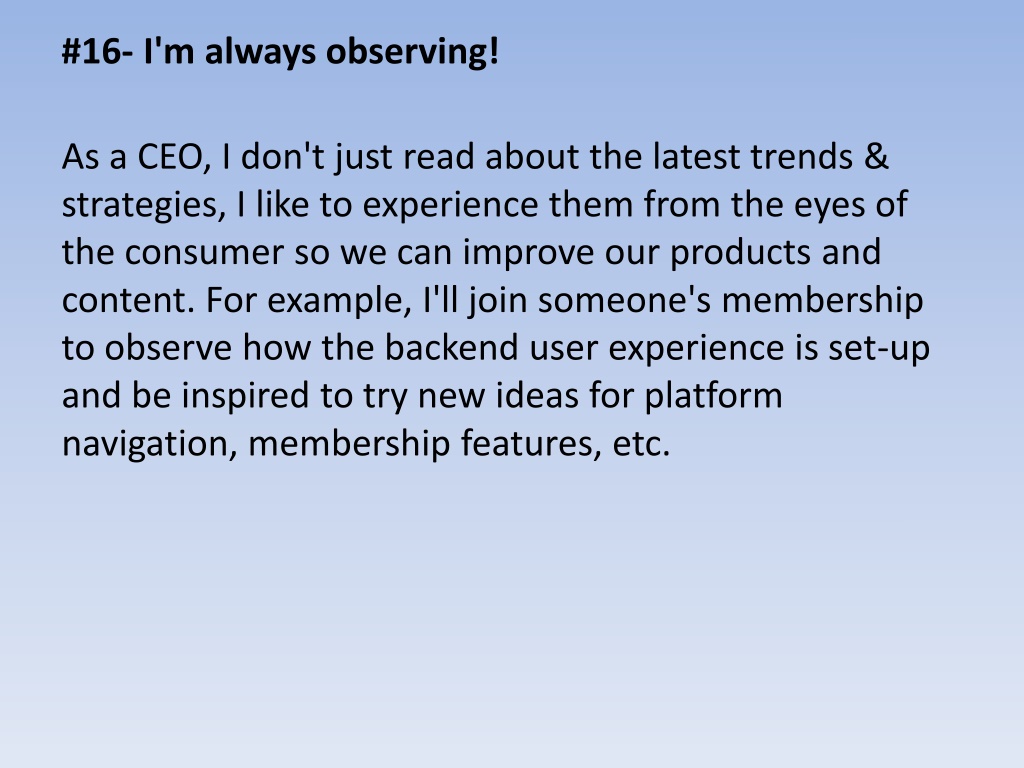 #16- I'm always observing!

As a CEO, I don't just read about the latest trends & strategies, I like to experience them from the eyes of the consumer so we can improve our products and content. For example, I'll join someone's membership to observe how the backend user experience is set-up and be inspired to try new ideas for platform navigation, membership features, etc.